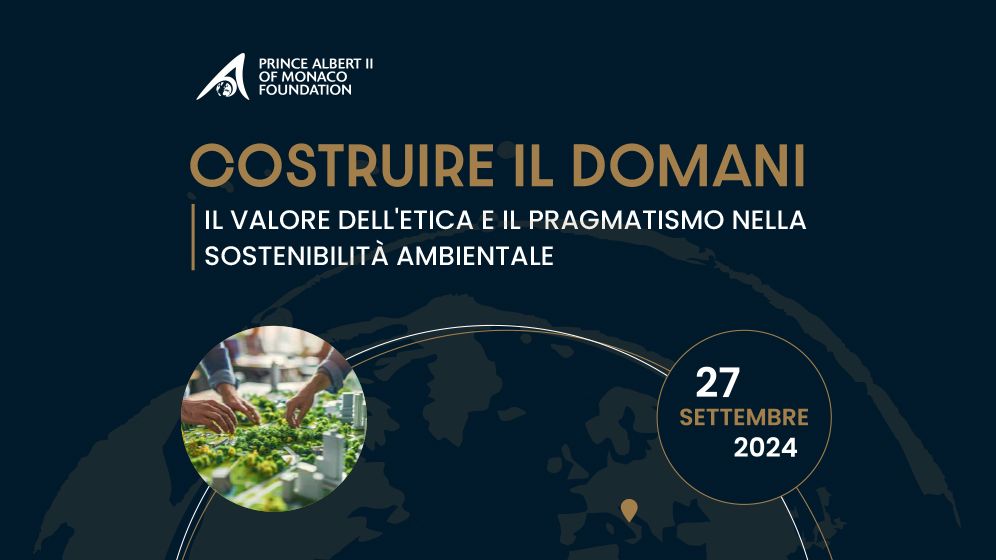 PRINCE ALBERT II
OF MONACO
FOUNDATION

COSTRUIRE IL DOMANI

IL VALORE DELL'ETICA E IL PRAGMATISMO NELLA SOSTENIBILITÀ AMBIENTALE

27
SETTEMBRE
2024